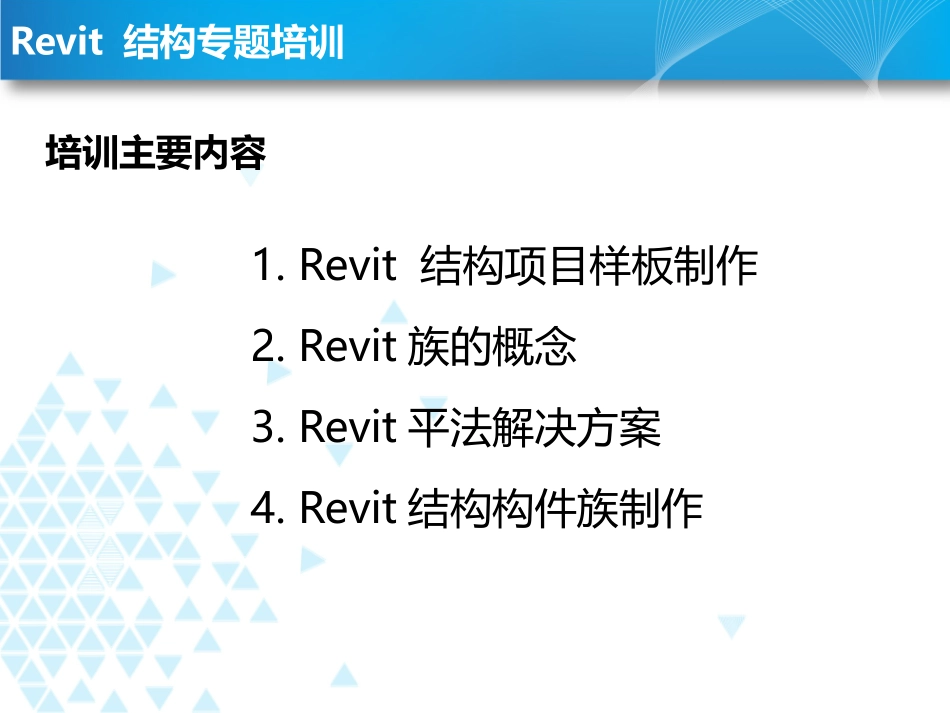 Revit 结构专题培训

培训主要内容

1. Revit 结构项目样板制作

2. Revit 族的概念

3. Revit 平法解决方案

4. Revit 结构构件族制作